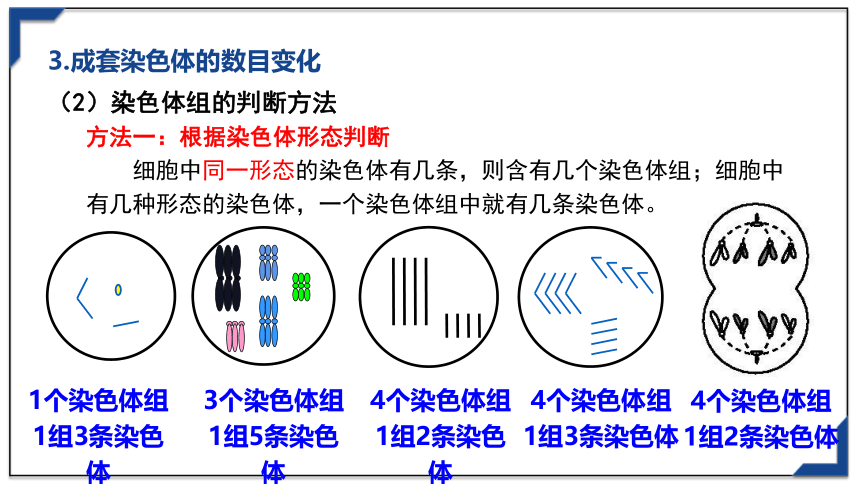 3.成套染色体的数目变化

（2）染色体组的判断方法

方法一：根据染色体形态判断

细胞中同一形态的染色体有几条，则含有几个染色体组；细胞中有几种形态的染色体，一个染色体组中就有几条染色体。

1个染色体组
1组3条染色体

3个染色体组
1组5条染色体

4个染色体组
1组2条染色体

4个染色体组
1组3条染色体

4个染色体组
1组2条染色体